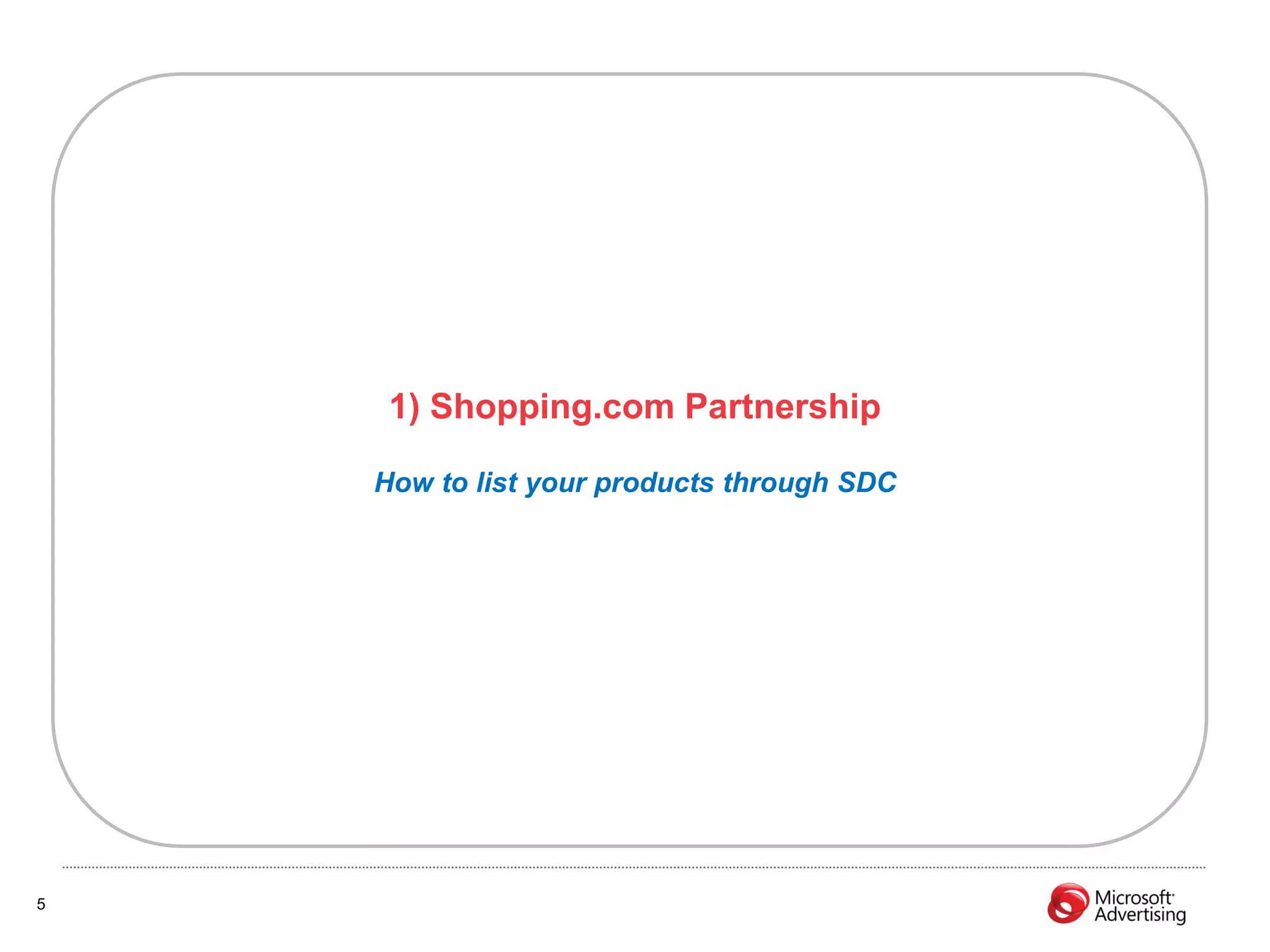 1) Shopping.com Partnership

How to list your products through SDC

5

Microsoft Advertising